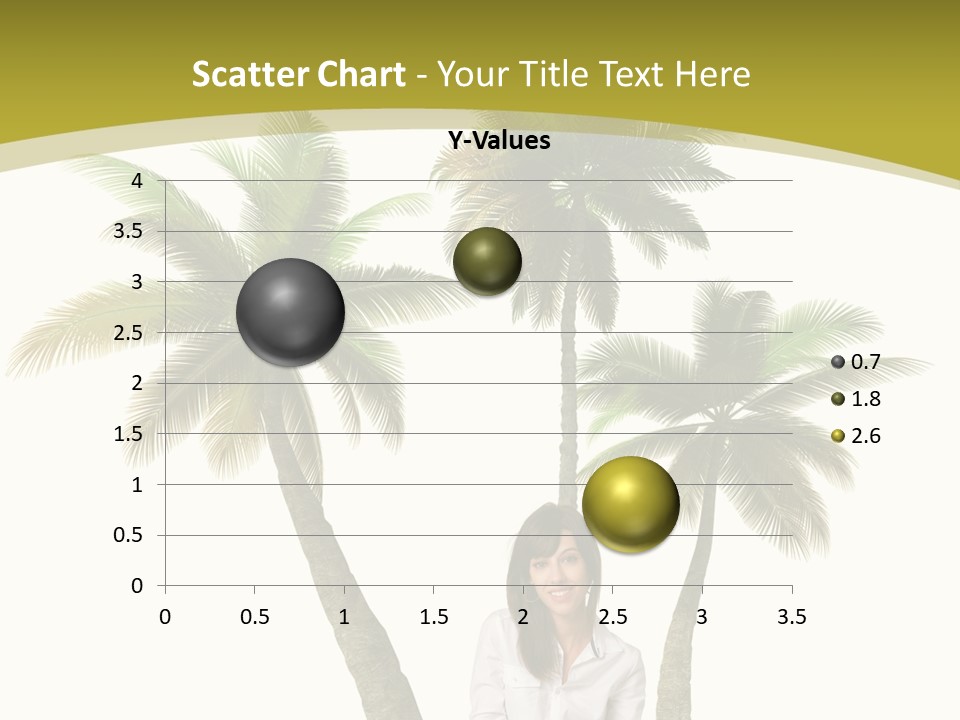 Scatter Chart - Your Title Text Here

Y-Values

4
3.5
3
2.5
2
1.5
1
0.5
0

0 0.5 1 1.5 2 2.5 3 3.5

0.7
1.8
2.6